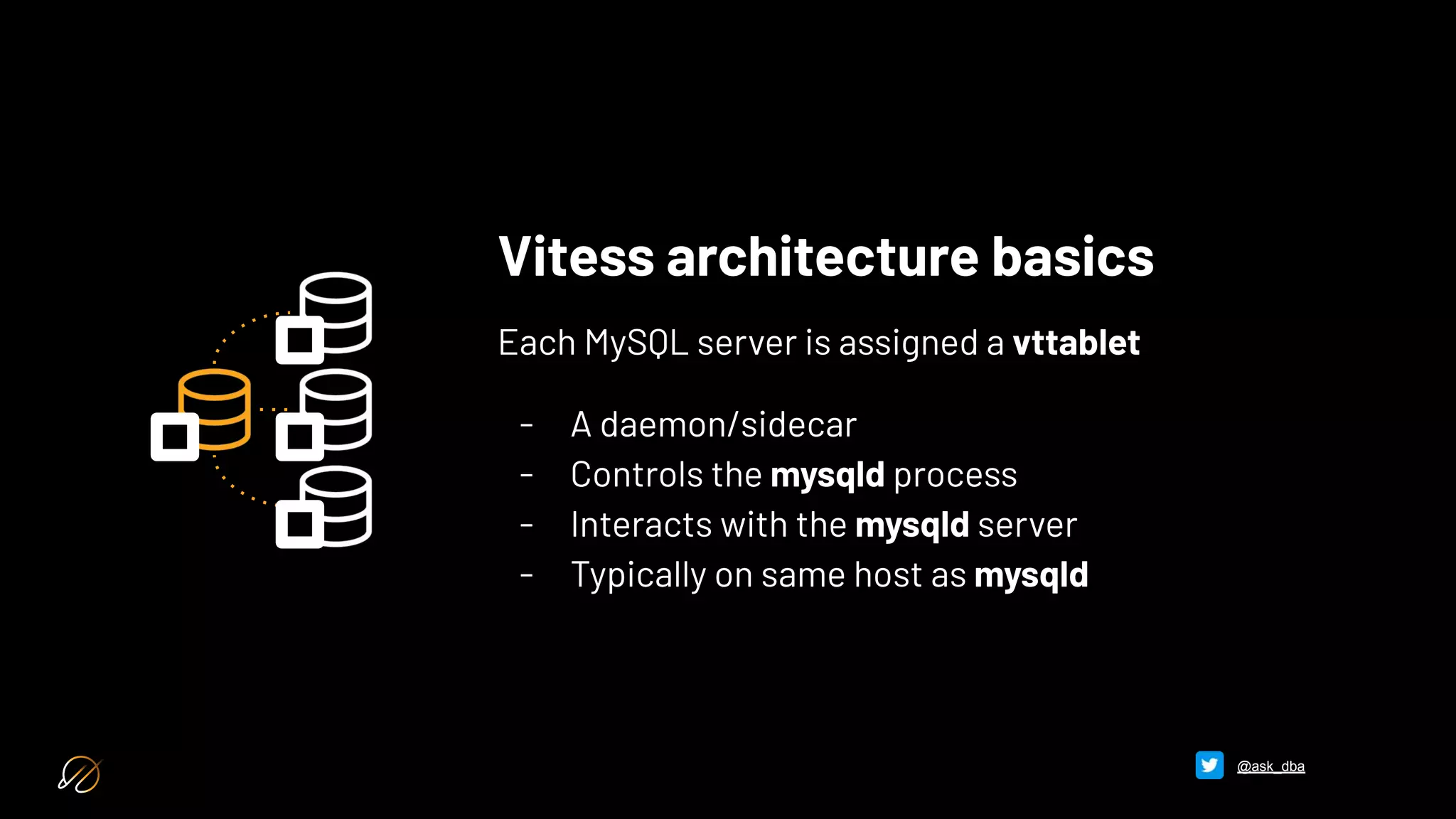 Vitess architecture basics

Each MySQL server is assigned a vttablet

- A daemon/sidecar
- Controls the mysqld process
- Interacts with the mysqld server
- Typically on same host as mysqld

@ask_dba